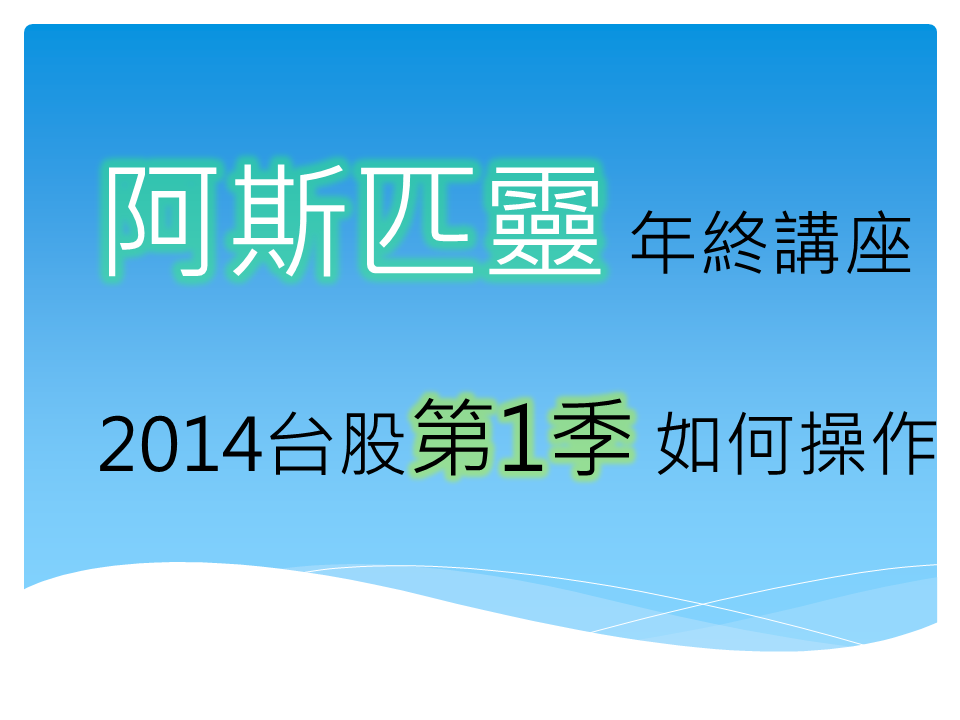 阿斯匹靈 年終講座

2014台股第1季 如何操作